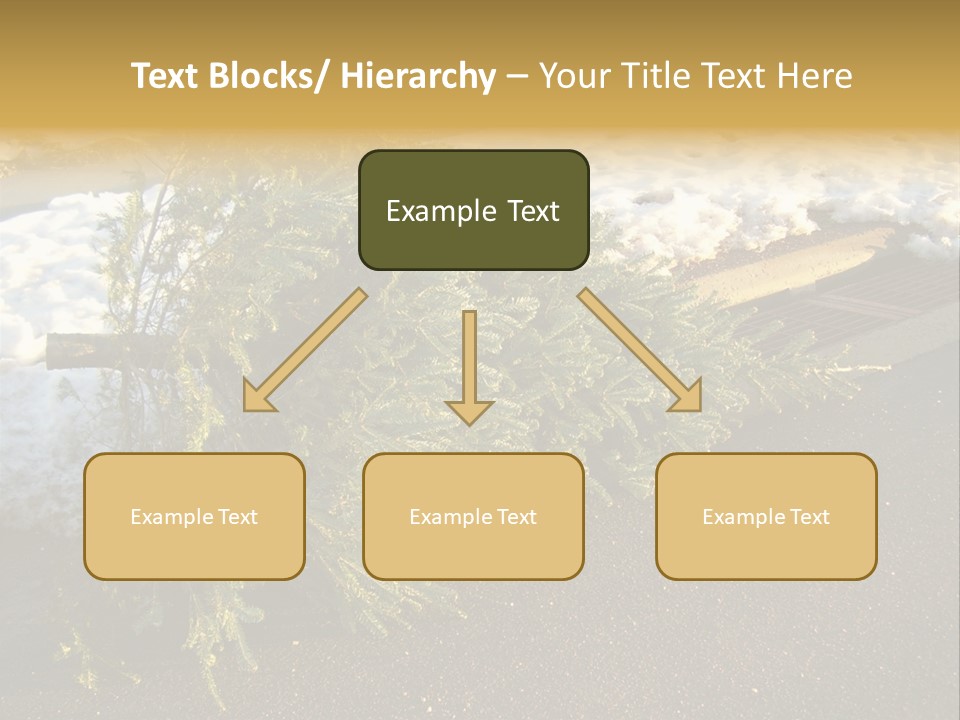 Text Blocks/ Hierarchy – Your Title Text Here

Example Text

Example Text

Example Text

Example Text